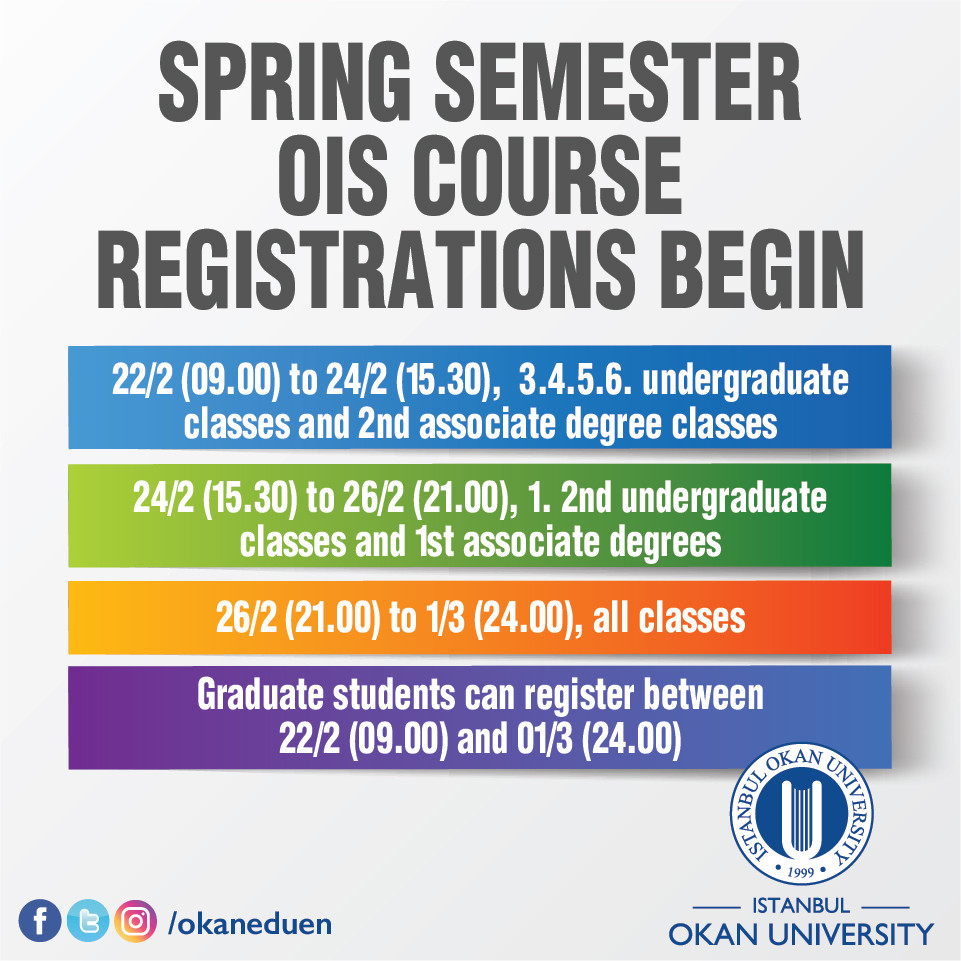 SPRING SEMESTER OIS COURSE REGISTRATIONS BEGIN

22/2 (09.00) to 24/2 (15.30), 3.4.5.6. undergraduate classes and 2nd associate degree classes

24/2 (15.30) to 26/2 (21.00), 1. 2nd undergraduate classes and 1st associate degrees

26/2 (21.00) to 1/3 (24.00), all classes

Graduate students can register between 22/2 (09.00) and 01/3 (24.00)

ISTANBUL OKAN UNIVERSITY 1999

/okaneduen

ISTANBUL
OKAN UNIVERSITY